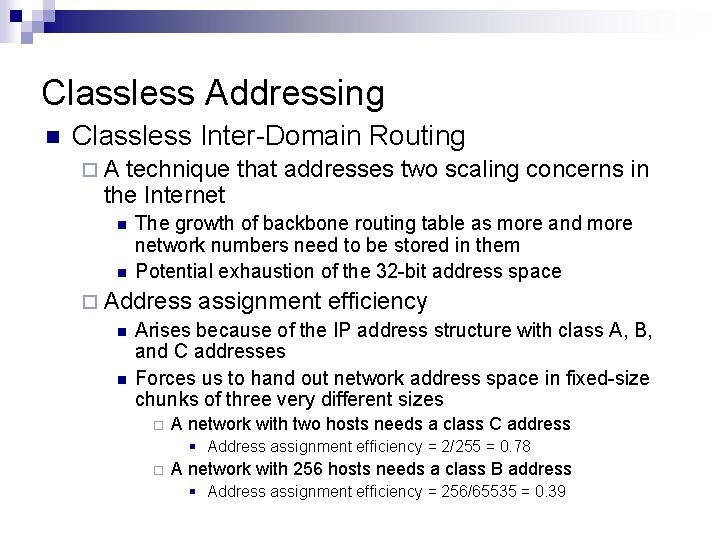 Classless Addressing

Classless Inter-Domain Routing

A technique that addresses two scaling concerns in the Internet

The growth of backbone routing table as more and more network numbers need to be stored in them

Potential exhaustion of the 32-bit address space

Address assignment efficiency

Arises because of the IP address structure with class A, B, and C addresses

Forces us to hand out network address space in fixed-size chunks of three very different sizes

A network with two hosts needs a class C address

Address assignment efficiency = 2/255 = 0.78

A network with 256 hosts needs a class B address

Address assignment efficiency = 256/65535 = 0.39